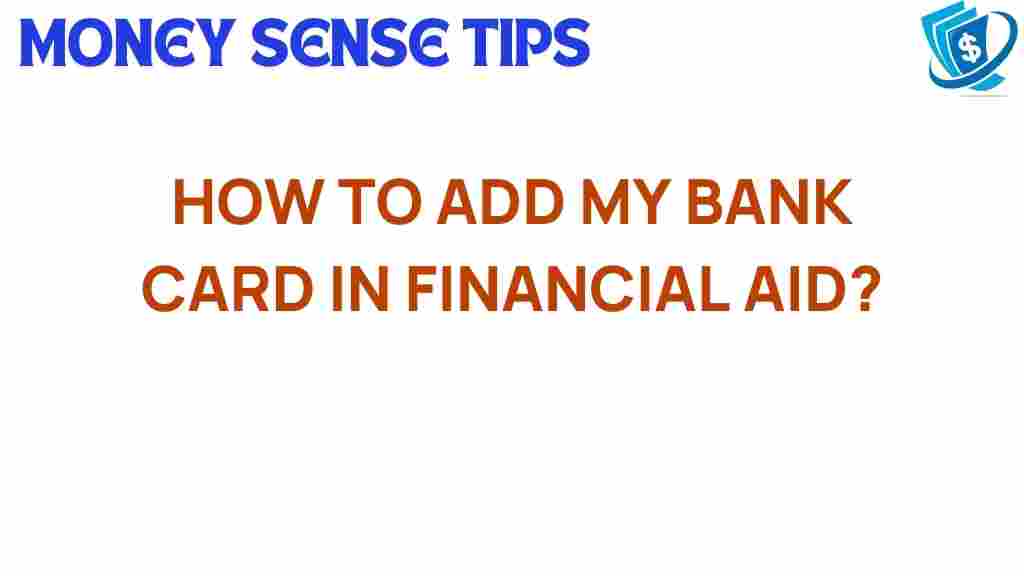 MONEY SENSE TIPS

$

HOW TO ADD MY BANK CARD IN FINANCIAL AID?